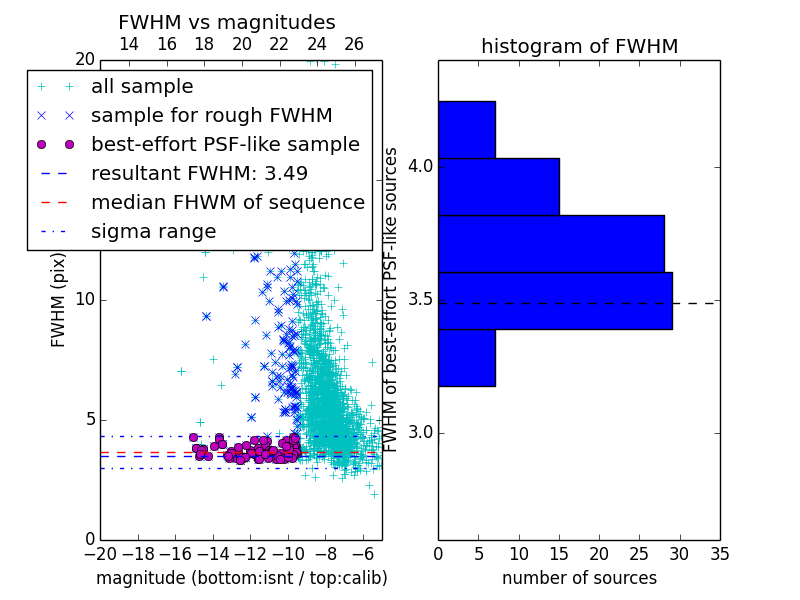 FWHM vs magnitudes

14 16 18 20 22 24 26

20

all sample
sample for rough FWHM
best-effort PSF-like sample
resultant FWHM: 3.49
median FHWM of sequence
sigma range

FWHM (pix)

10

5

0

−20 −18 −16 −14 −12 −10 −8 −6

magnitude (bottom:isnt / top:calib)

histogram of FWHM

FWHM of best-effort PSF-like sources

4.0

3.5

3.0

0 5 10 15 20 25 30 35

number of sources